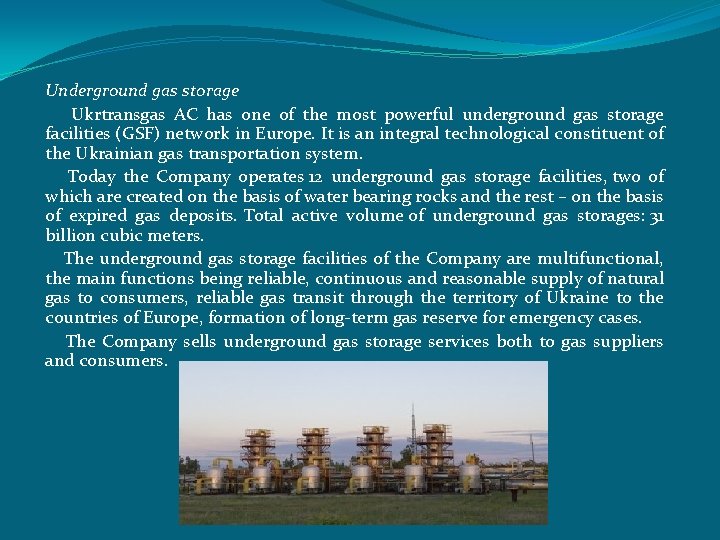 Underground gas storage

Ukrtransgas AC has one of the most powerful underground gas storage facilities (GSF) network in Europe. It is an integral technological constituent of the Ukrainian gas transportation system.

Today the Company operates 12 underground gas storage facilities, two of which are created on the basis of water bearing rocks and the rest – on the basis of expired gas deposits. Total active volume of underground gas storages: 31 billion cubic meters.

The underground gas storage facilities of the Company are multifunctional, the main functions being reliable, continuous and reasonable supply of natural gas to consumers, reliable gas transit through the territory of Ukraine to the countries of Europe, formation of long-term gas reserve for emergency cases.

The Company sells underground gas storage services both to gas suppliers and consumers.